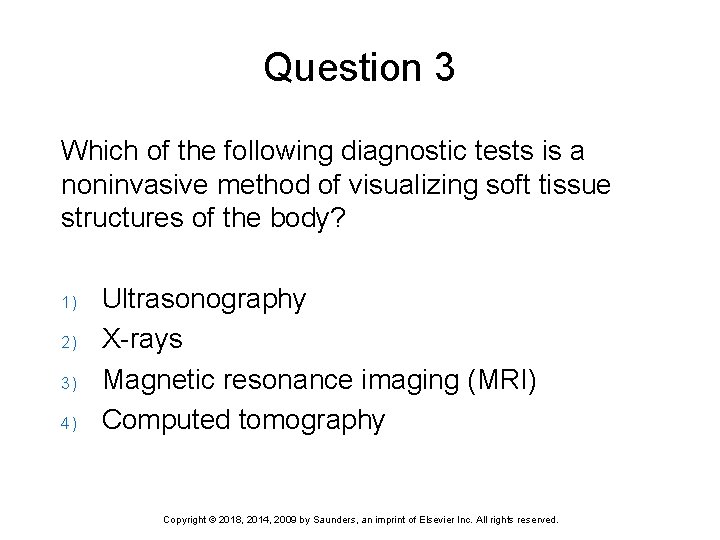 Question 3

Which of the following diagnostic tests is a noninvasive method of visualizing soft tissue structures of the body?

1) Ultrasonography
2) X-rays
3) Magnetic resonance imaging (MRI)
4) Computed tomography

Copyright © 2018, 2014, 2009 by Saunders, an imprint of Elsevier Inc. All rights reserved.